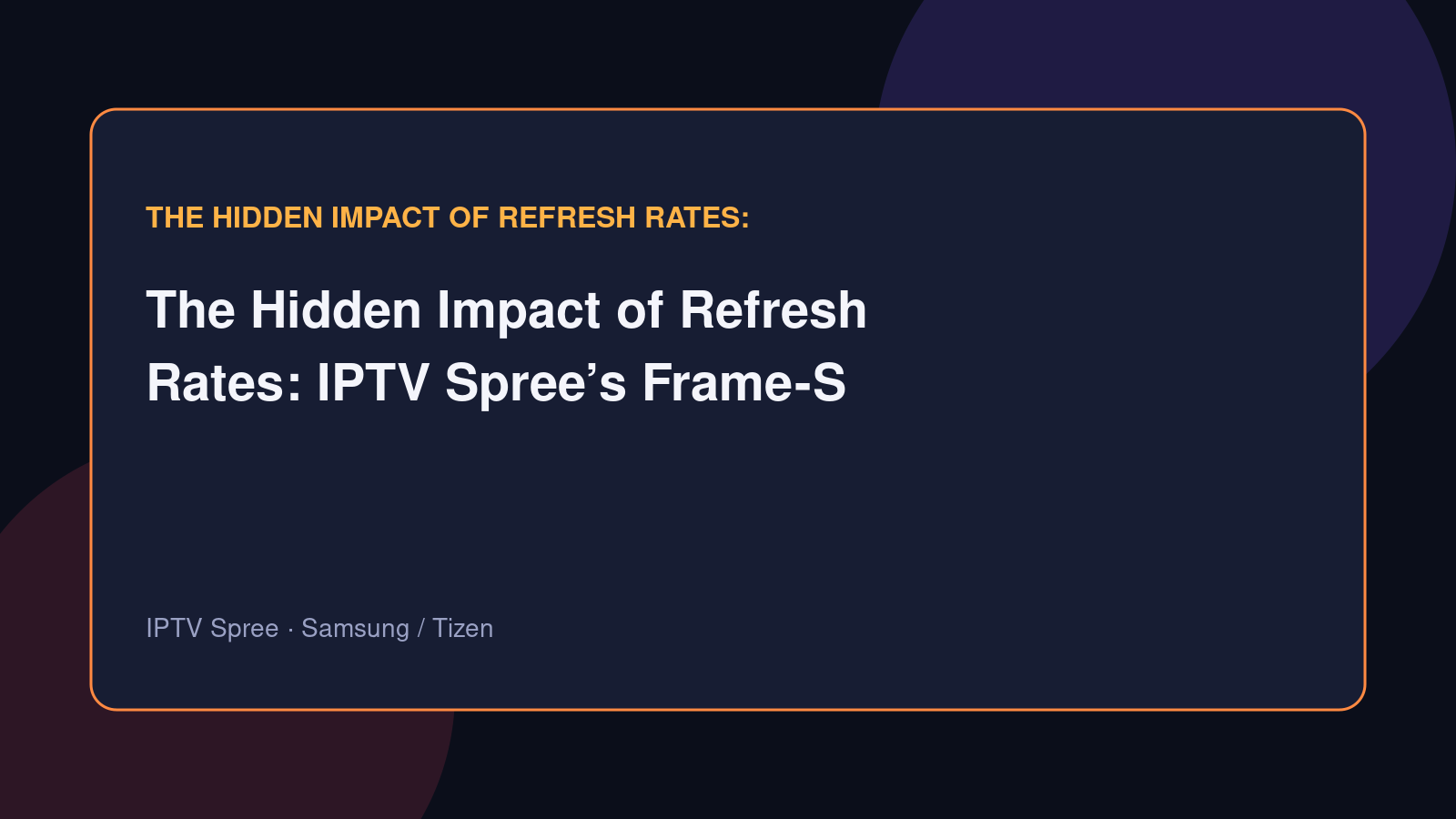 THE HIDDEN IMPACT OF REFRESH RATES:

The Hidden Impact of Refresh Rates: IPTV Spree’s Frame-S

IPTV Spree · Samsung / Tizen